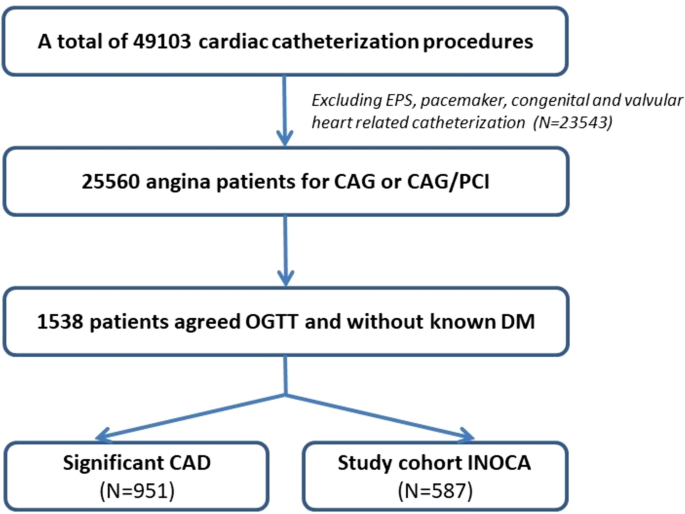 A total of 49103 cardiac catheterization procedures

Excluding EPS, pacemaker, congenital and valvular heart related catheterization (N=23543)

25560 angina patients for CAG or CAG/PCI

1538 patients agreed OGTT and without known DM

Significant CAD
(N=951)

Study cohort INOCA
(N=587)